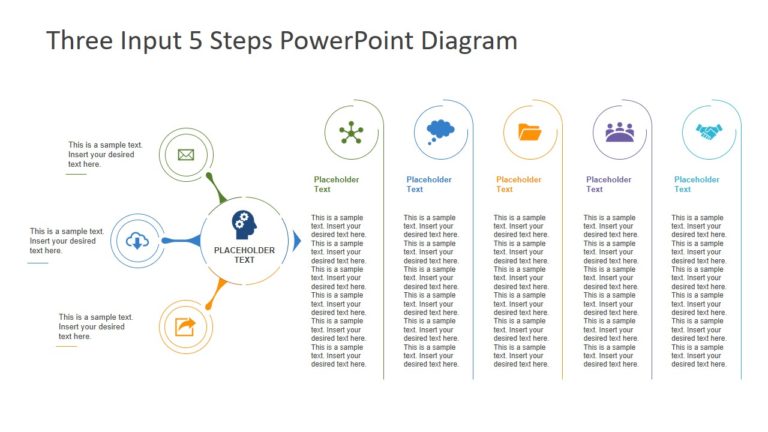 Three Input 5 Steps PowerPoint Diagram

This is a sample text. Insert your desired text here.

This is a sample text. Insert your desired text here.

This is a sample text. Insert your desired text here.

PLACEHOLDER TEXT

Placeholder Text

This is a sample text. Insert your desired text here. This is a sample text. Insert your desired text here. This is a sample text. Insert your desired text here. This is a sample text. Insert your desired text here. This is a sample text. Insert your desired text here. This is a sample text. Insert your desired text here.

Placeholder Text

This is a sample text. Insert your desired text here. This is a sample text. Insert your desired text here. This is a sample text. Insert your desired text here. This is a sample text. Insert your desired text here. This is a sample text. Insert your desired text here. This is a sample text. Insert your desired text here.

Placeholder Text

This is a sample text. Insert your desired text here. This is a sample text. Insert your desired text here. This is a sample text. Insert your desired text here. This is a sample text. Insert your desired text here. This is a sample text. Insert your desired text here. This is a sample text. Insert your desired text here.

Placeholder Text

This is a sample text. Insert your desired text here. This is a sample text. Insert your desired text here. This is a sample text. Insert your desired text here. This is a sample text. Insert your desired text here. This is a sample text. Insert your desired text here. This is a sample text. Insert your desired text here.

Placeholder Text

This is a sample text. Insert your desired text here. This is a sample text. Insert your desired text here. This is a sample text. Insert your desired text here. This is a sample text. Insert your desired text here. This is a sample text. Insert your desired text here. This is a sample text. Insert your desired text here.